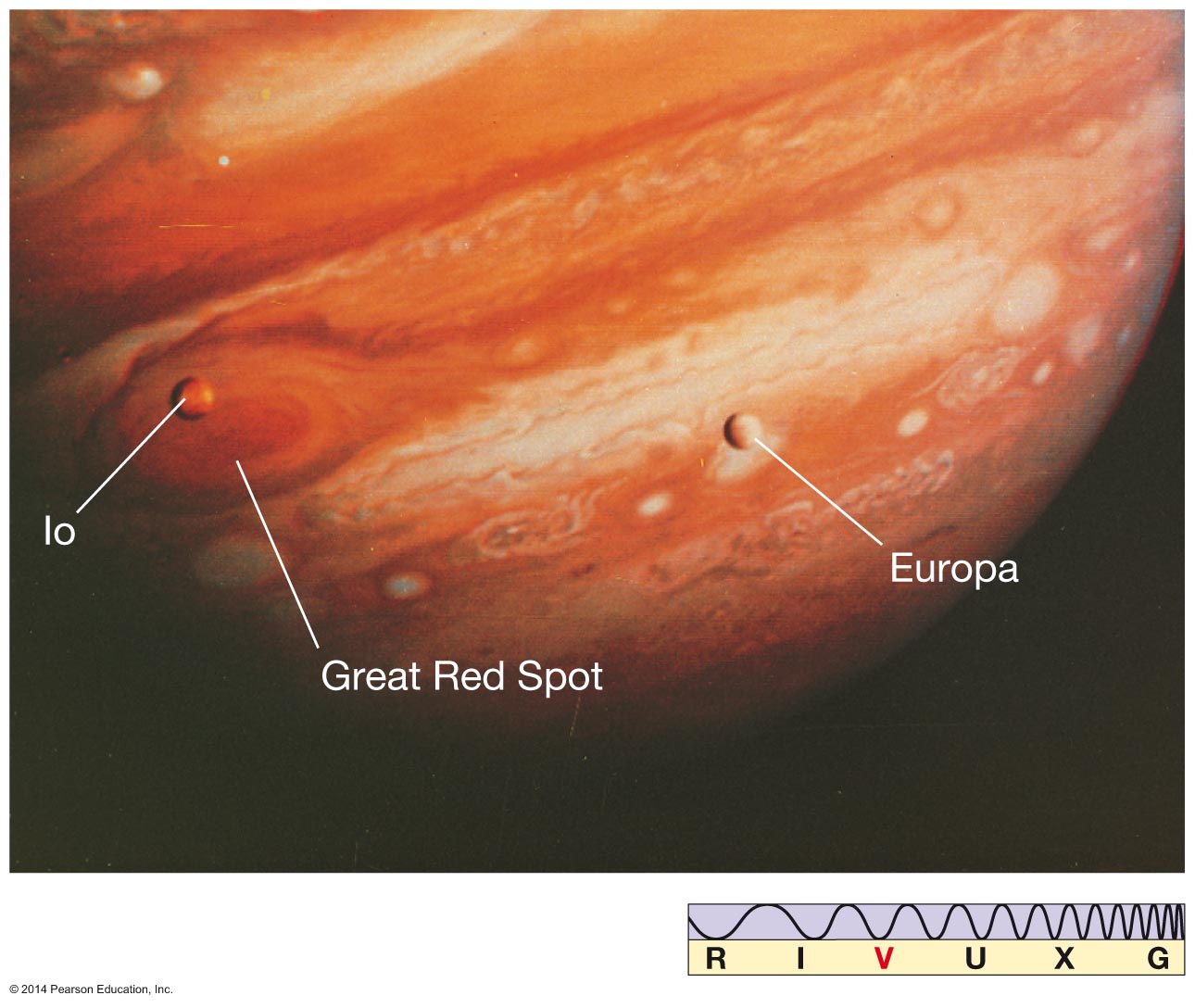 Io

Great Red Spot

Europa

R I V U X G

© 2014 Pearson Education, Inc.